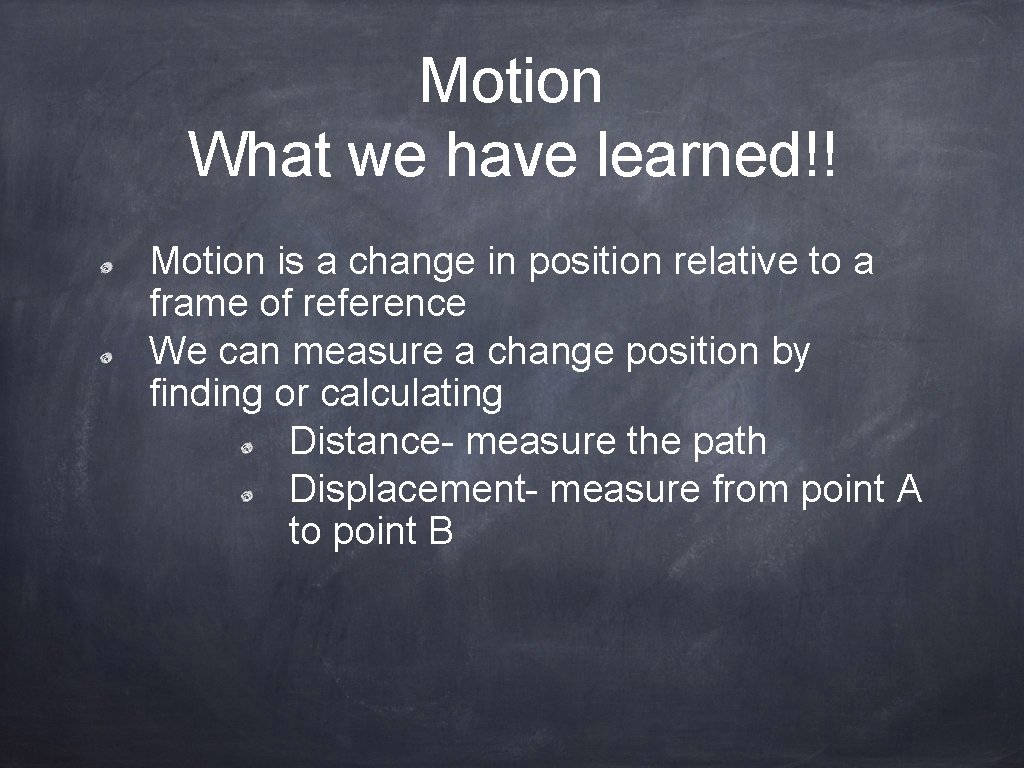 Motion
What we have learned!!

Motion is a change in position relative to a frame of reference

We can measure a change position by finding or calculating

Distance- measure the path

Displacement- measure from point A to point B